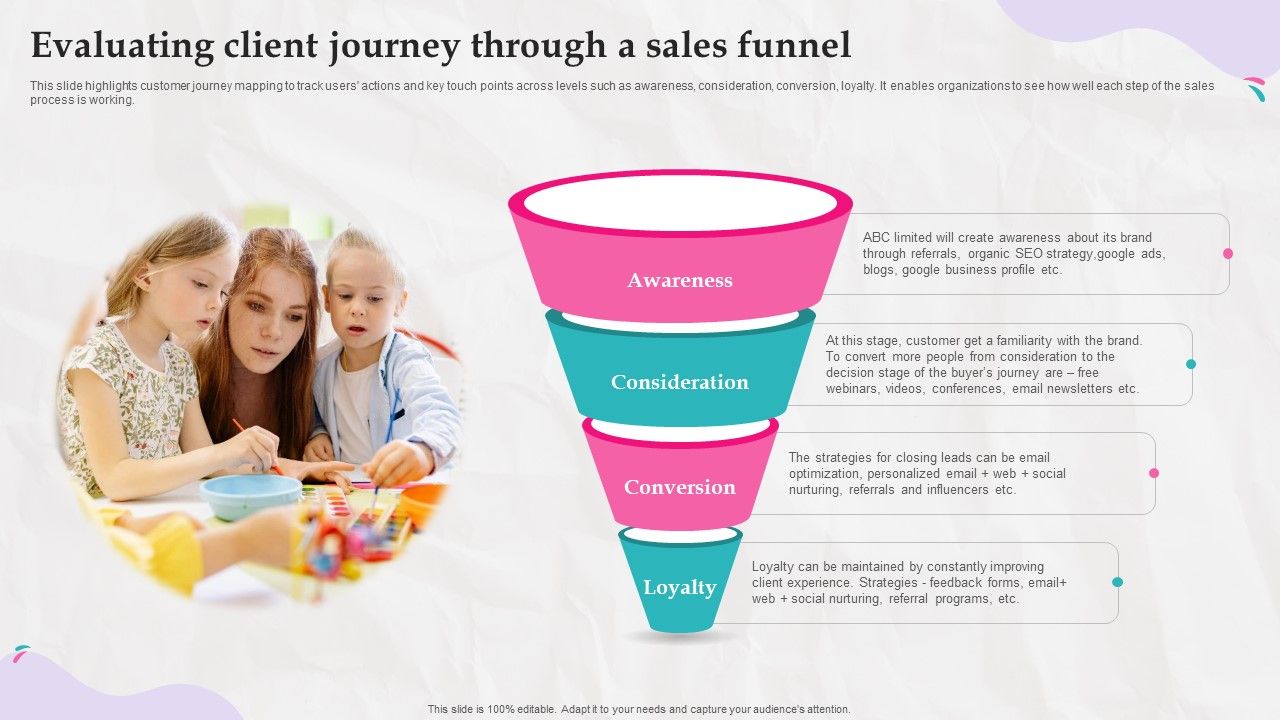 Evaluating client journey through a sales funnel

This slide highlights customer journey mapping to track users' actions and key touch points across levels such as awareness, consideration, conversion, loyalty. It enables organizations to see how well each step of the sales process is working.

Awareness

ABC limited will create awareness about its brand through referrals, organic SEO strategy,google ads, blogs, google business profile etc.

Consideration

At this stage, customer get a familiarity with the brand. To convert more people from consideration to the decision stage of the buyer's journey are – free webinars, videos, conferences, email newsletters etc.

Conversion

The strategies for closing leads can be email optimization, personalized email + web + social nurturing, referrals and influencers etc.

Loyalty

Loyalty can be maintained by constantly improving client experience. Strategies - feedback forms, email+ web + social nurturing, referral programs, etc.

This slide is 100% editable. Adapt it to your needs and capture your audience's attention.